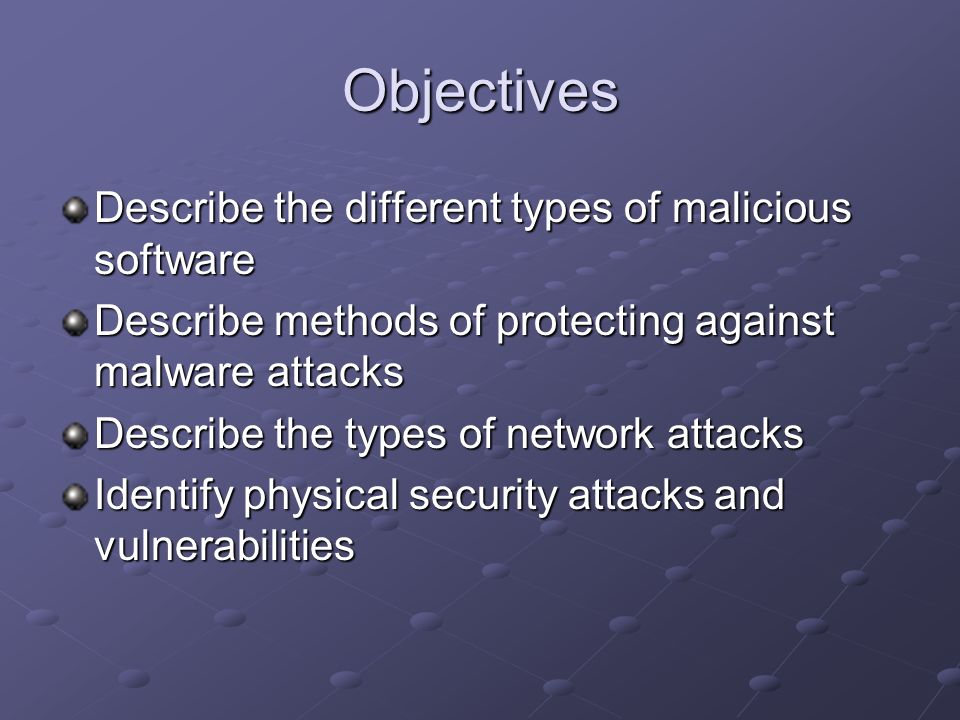 Objectives

- Describe the different types of malicious software
- Describe methods of protecting against malware attacks
- Describe the types of network attacks
- Identify physical security attacks and vulnerabilities